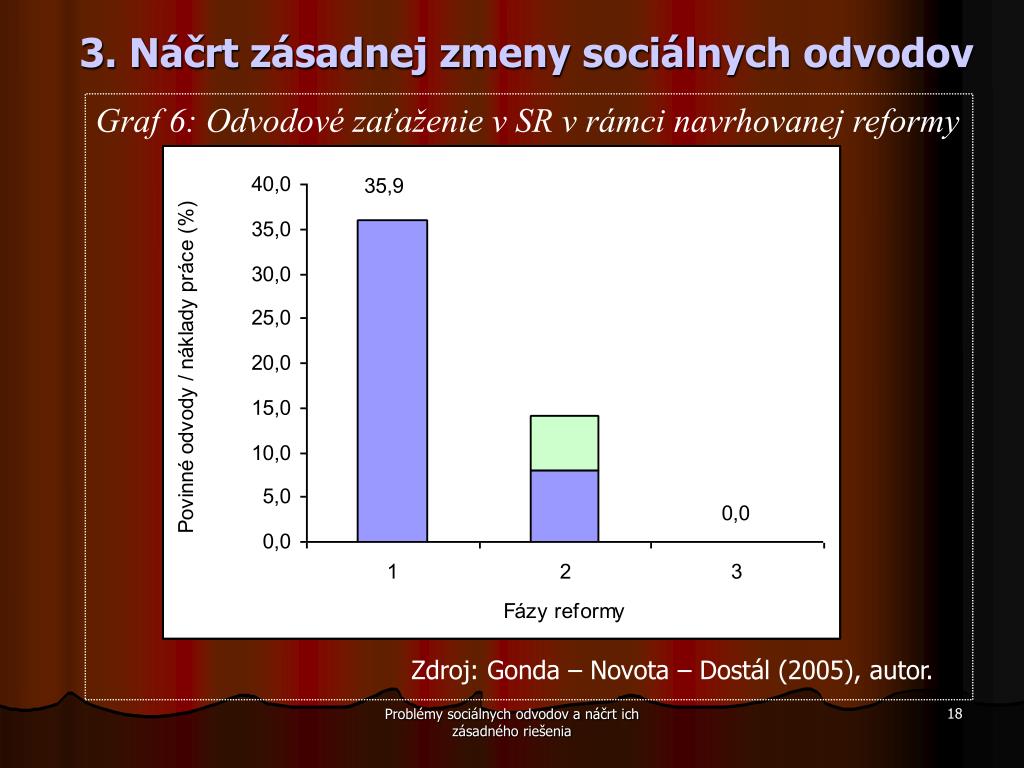 3. Náčrt zásadnej zmeny sociálnych odvodov

Graf 6: Odvodové zaťaženie v SR v rámci navrhovanej reformy

Povinné odvody / náklady práce (%)

40,0
35,0
30,0
25,0
20,0
15,0
10,0
5,0
0,0

35,9

0,0

1
2
3

Fázy reformy

Zdroj: Gonda – Novota – Dostál (2005), autor.

Problémy sociálnych odvodov a náčrt ich zásadného riešenia

18